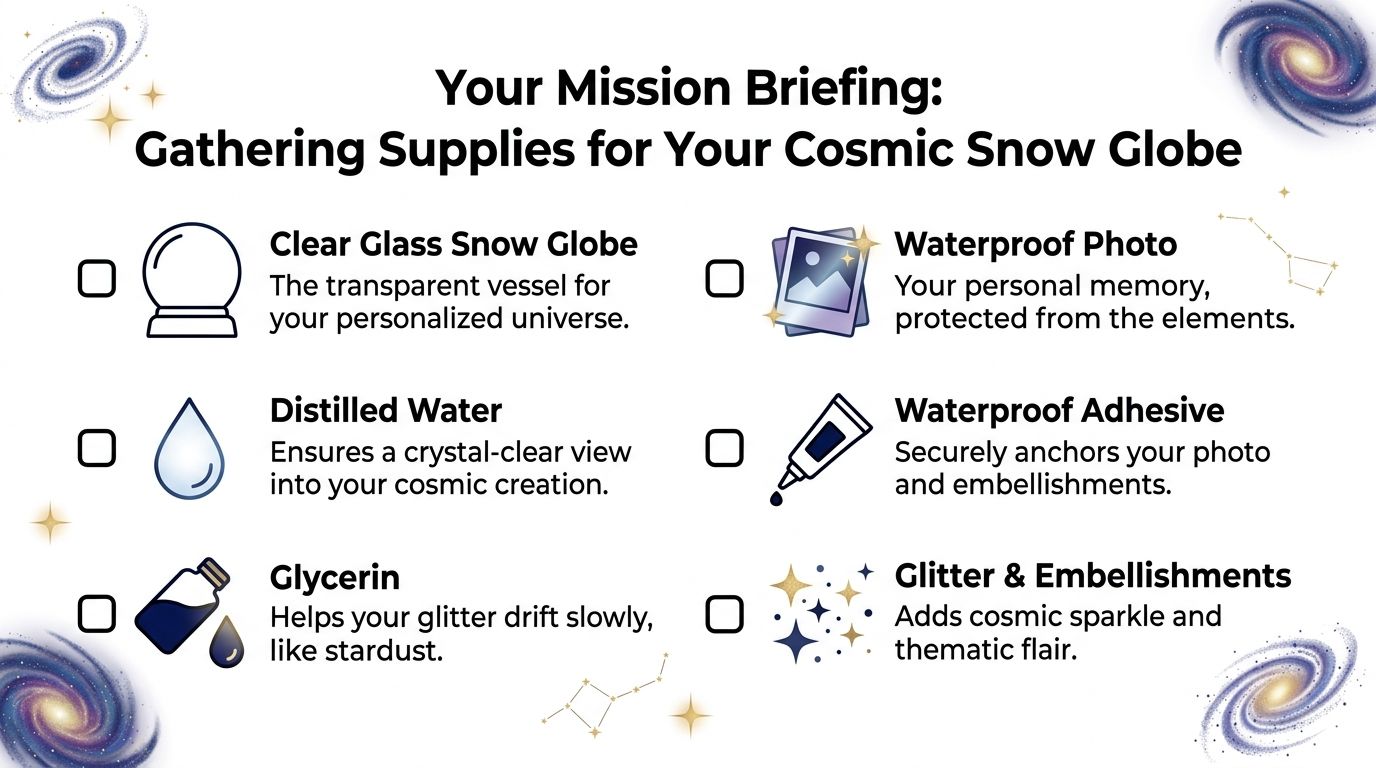 Your Mission Briefing:
Gathering Supplies for Your Cosmic Snow Globe

Clear Glass Snow Globe
The transparent vessel for your personalized universe.

Distilled Water
Ensures a crystal-clear view into your cosmic creation.

Glycerin
Helps your glitter drift slowly, like stardust.

Waterproof Photo
Your personal memory, protected from the elements.

Waterproof Adhesive
Securely anchors your photo and embellishments.

Glitter & Embellishments
Adds cosmic sparkle and thematic flair.